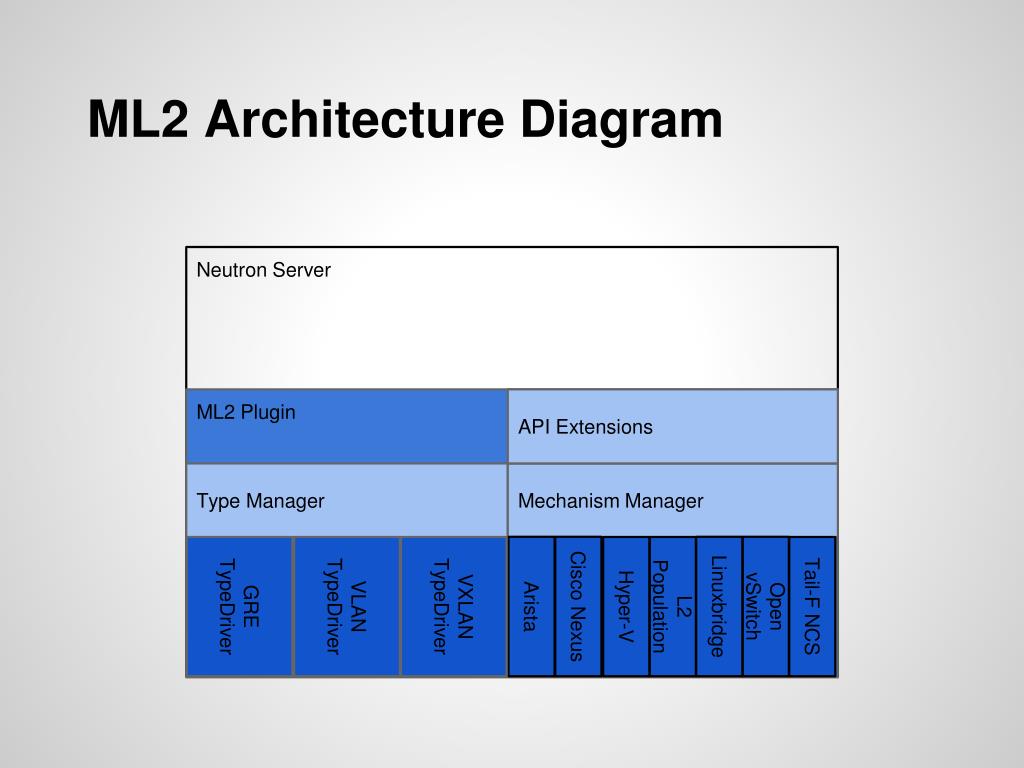 ML2 Architecture Diagram

Neutron Server

ML2 Plugin

API Extensions

Type Manager

Mechanism Manager

GRE TypeDriver

VLAN TypeDriver

VXLAN TypeDriver

Arista

Cisco Nexus

Hyper-V

L2 Population

Linuxbridge

Open vSwitch

Tail-F NCS